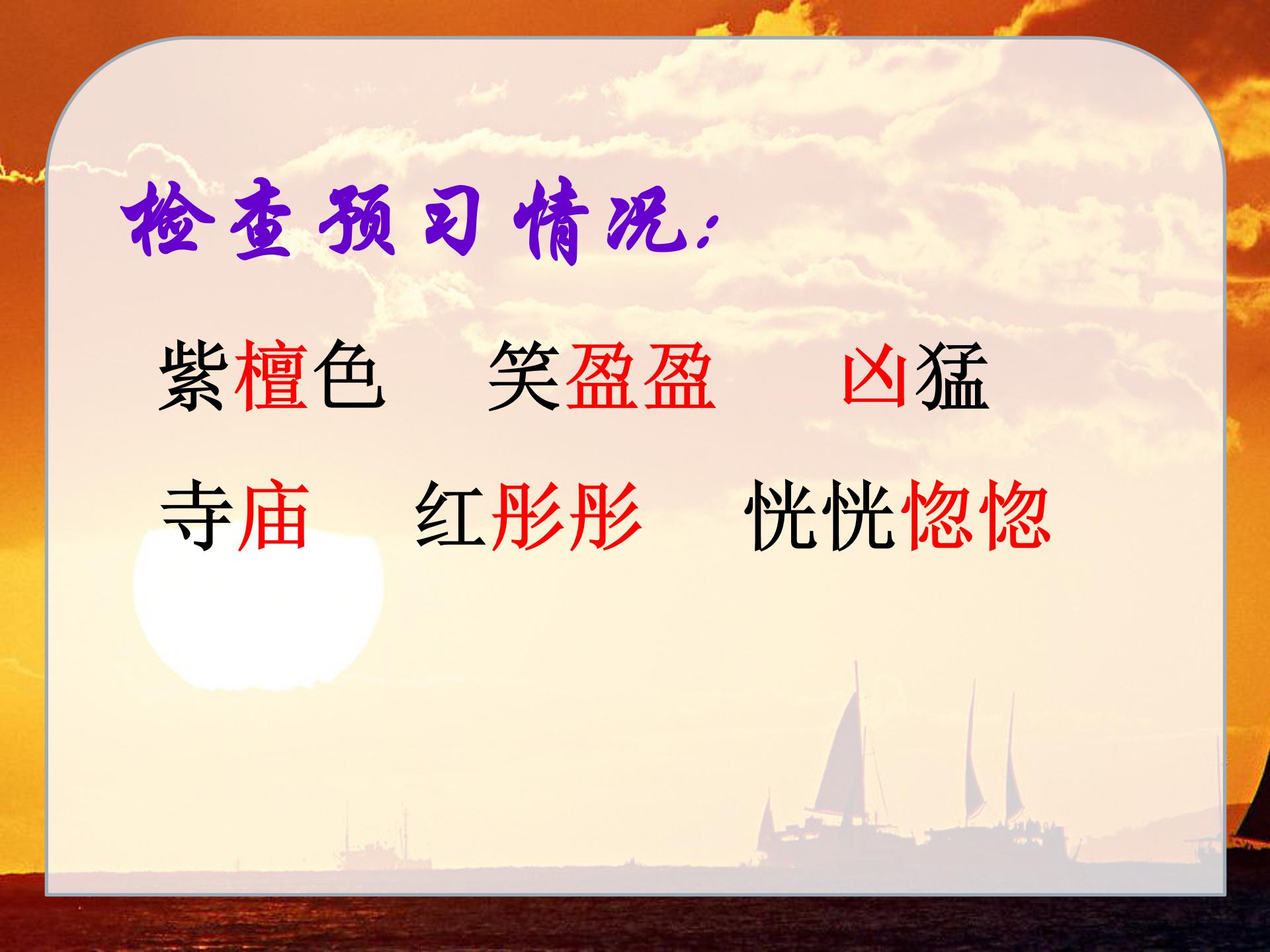 检查预习情况:

紫檀色　笑盈盈　凶猛

寺庙　红彤彤　恍恍惚惚